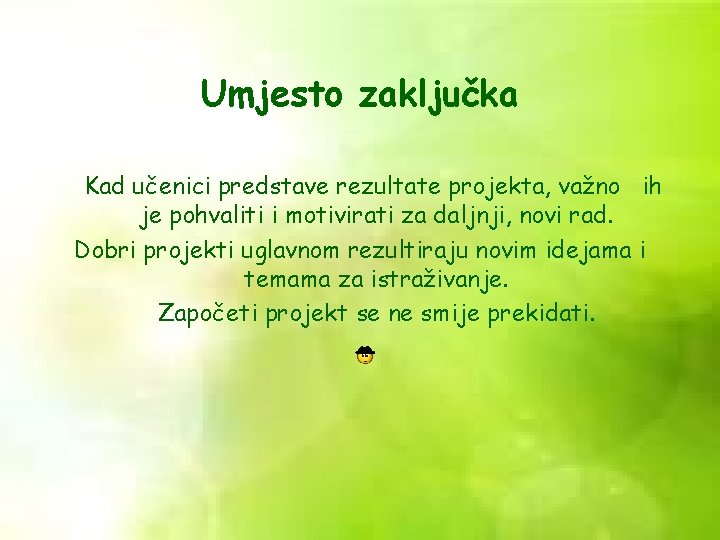 Umjesto zaključka

Kad učenici predstave rezultate projekta, važno ih je pohvaliti i motivirati za daljnji, novi rad.

Dobri projekti uglavnom rezultiraju novim idejama i temama za istraživanje.

Započeti projekt se ne smije prekidati.